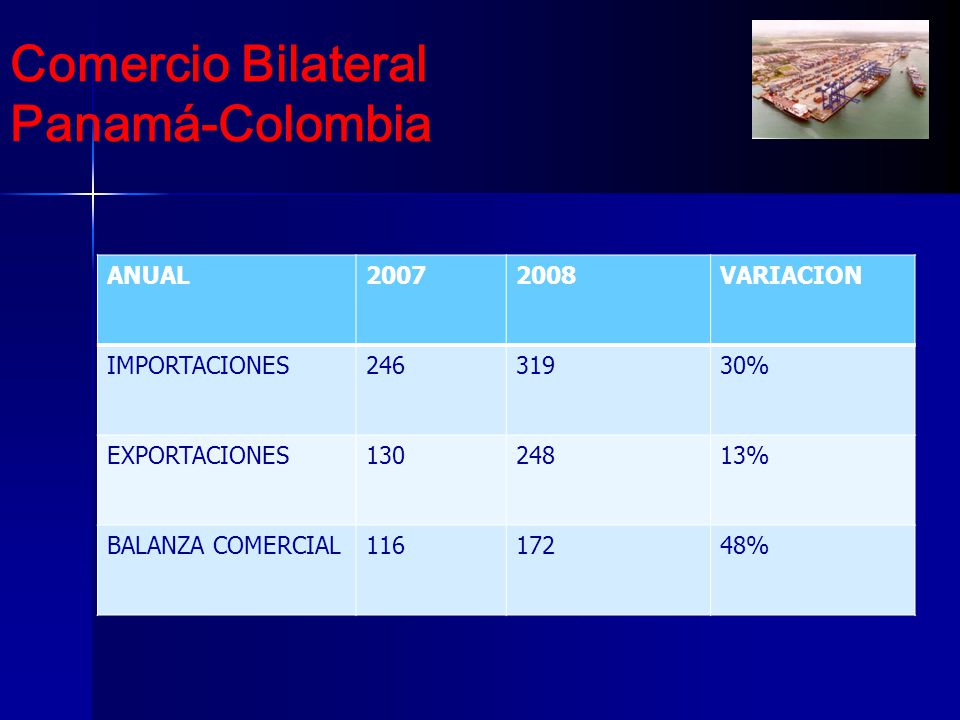 Comercio Bilateral
Panamá-Colombia

| ANUAL | 2007 | 2008 | VARIACION |
|---|---|---|---|
| IMPORTACIONES | 246 | 319 | 30% |
| EXPORTACIONES | 130 | 248 | 13% |
| BALANZA COMERCIAL | 116 | 172 | 48% |